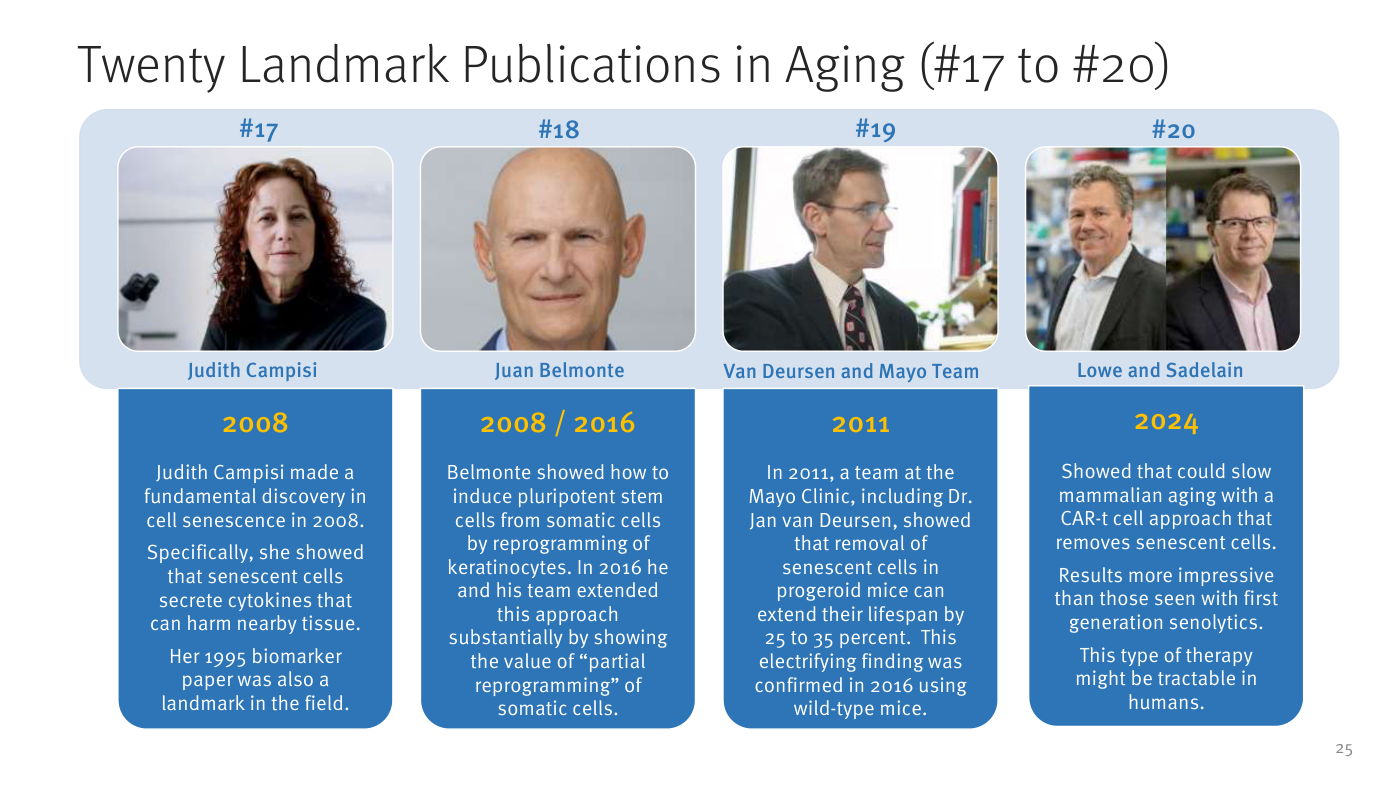 Twenty Landmark Publications in Aging (#17 to #20)

#17

Judith Campisi

2008

Judith Campisi made a fundamental discovery in cell senescence in 2008.

Specifically, she showed that senescent cells secrete cytokines that can harm nearby tissue.

Her 1995 biomarker paper was also a landmark in the field.

#18

Juan Belmonte

2008 / 2016

Belmonte showed how to induce pluripotent stem cells from somatic cells by reprogramming of keratinocytes. In 2016 he and his team extended this approach substantially by showing the value of “partial reprogramming” of somatic cells.

#19

Van Deursen and Mayo Team

2011

In 2011, a team at the Mayo Clinic, including Dr. Jan van Deursen, showed that removal of senescent cells in progeroid mice can extend their lifespan by 25 to 35 percent. This electrifying finding was confirmed in 2016 using wild-type mice.

#20

Lowe and Sadelain

2024

Showed that could slow mammalian aging with a CAR-t cell approach that removes senescent cells.

Results more impressive than those seen with first generation senolytics.

This type of therapy might be tractable in humans.

25